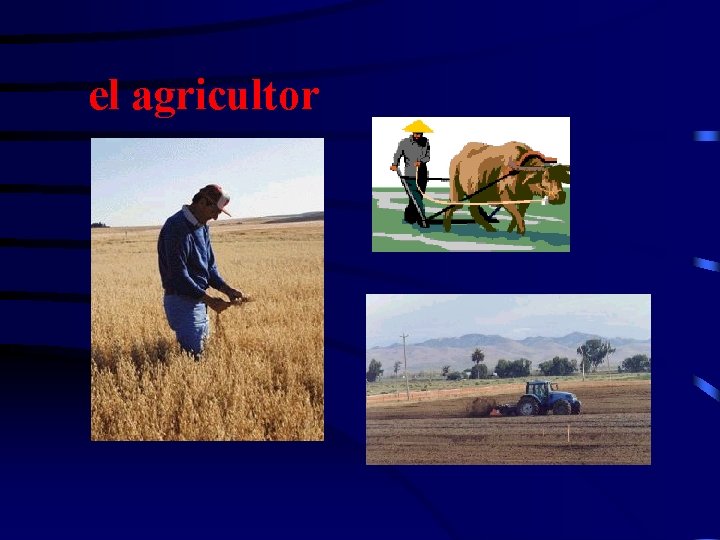 el agricultor